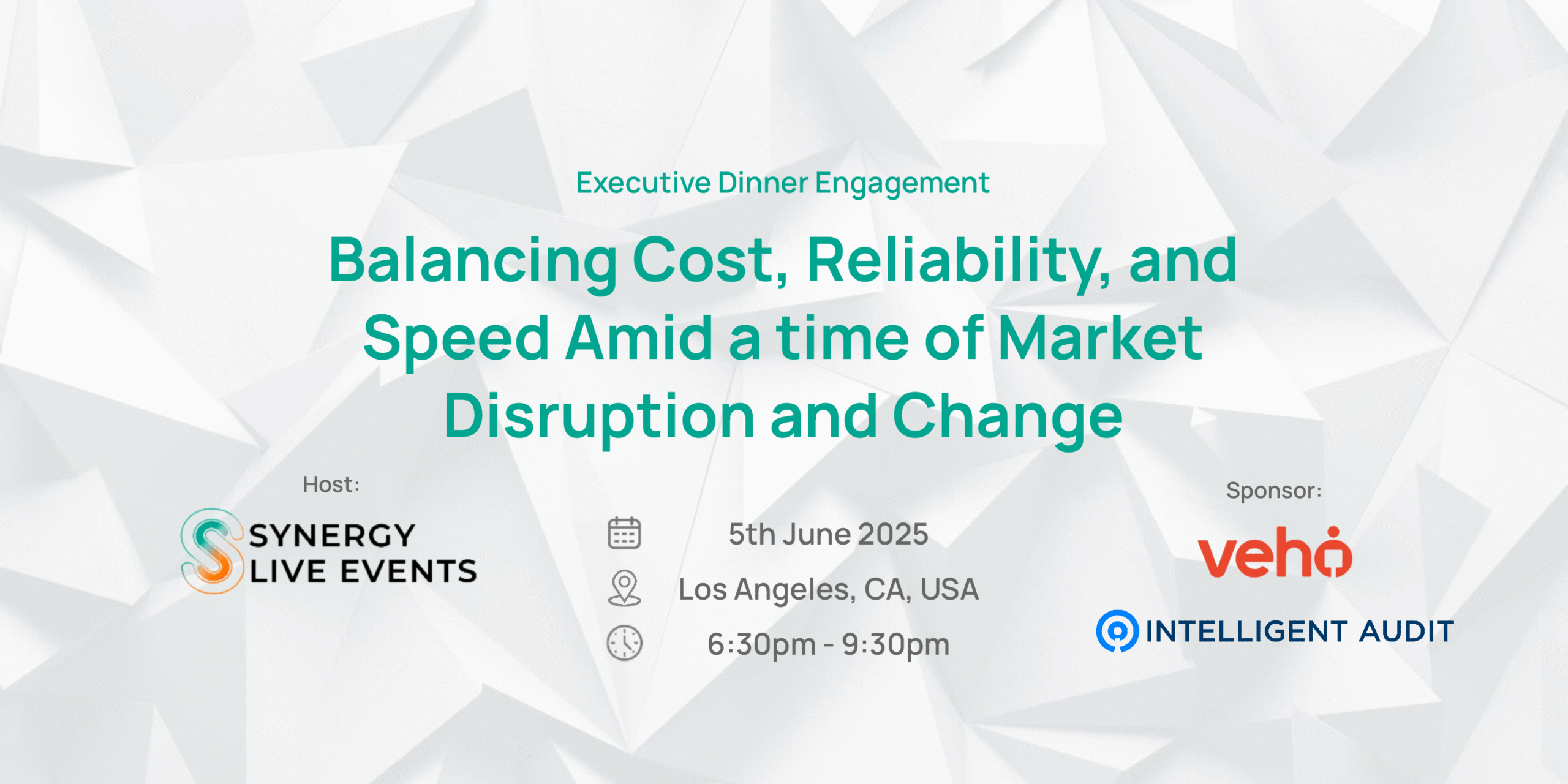 Executive Dinner Engagement

Balancing Cost, Reliability, and Speed Amid a time of Market Disruption and Change

Host:

SYNERGY LIVE EVENTS

5th June 2025

Los Angeles, CA, USA

6:30pm - 9:30pm

Sponsor:

veho

INTELLIGENT AUDIT